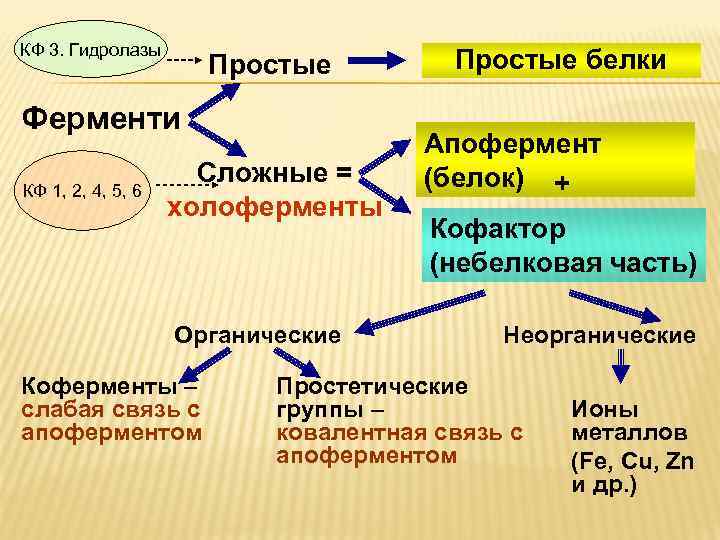 КФ 3. Гидролазы

Простые

Простые белки

Ферменти

КФ 1, 2, 4, 5, 6

Сложные = холоферменты

Апофермент (белок) +

Кофактор (небелковая часть)

Органические

Неорганические

Коферменты – слабая связь с апоферментом

Простетические группы – ковалентная связь с апоферментом

Ионы металлов (Fe, Cu, Zn и др.)